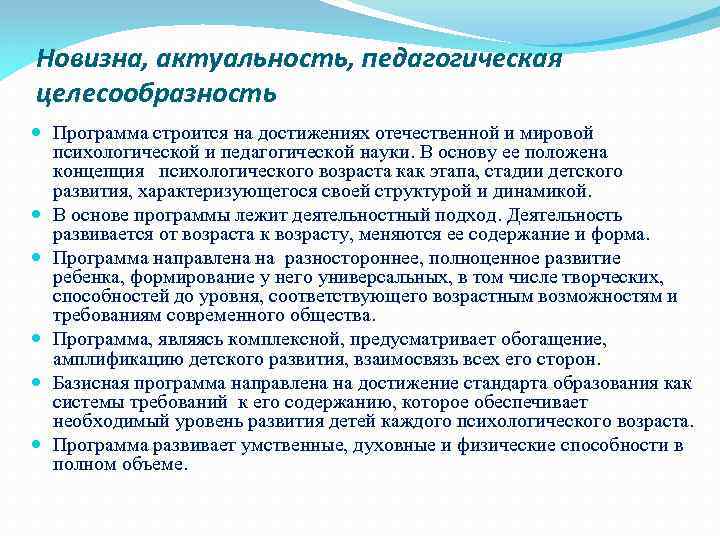 Новизна, актуальность, педагогическая целесообразность

Программа строится на достижениях отечественной и мировой психологической и педагогической науки. В основу ее положена концепция психологического возраста как этапа, стадии детского развития, характеризующегося своей структурой и динамикой.

В основе программы лежит деятельностный подход. Деятельность развивается от возраста к возрасту, меняются ее содержание и форма.

Программа направлена на разностороннее, полноценное развитие ребенка, формирование у него универсальных, в том числе творческих, способностей до уровня, соответствующего возрастным возможностям и требованиям современного общества.

Программа, являясь комплексной, предусматривает обогащение, амплификацию детского развития, взаимосвязь всех его сторон.

Базисная программа направлена на достижение стандарта образования как системы требований к его содержанию, которое обеспечивает необходимый уровень развития детей каждого психологического возраста.

Программа развивает умственные, духовные и физические способности в полном объеме.